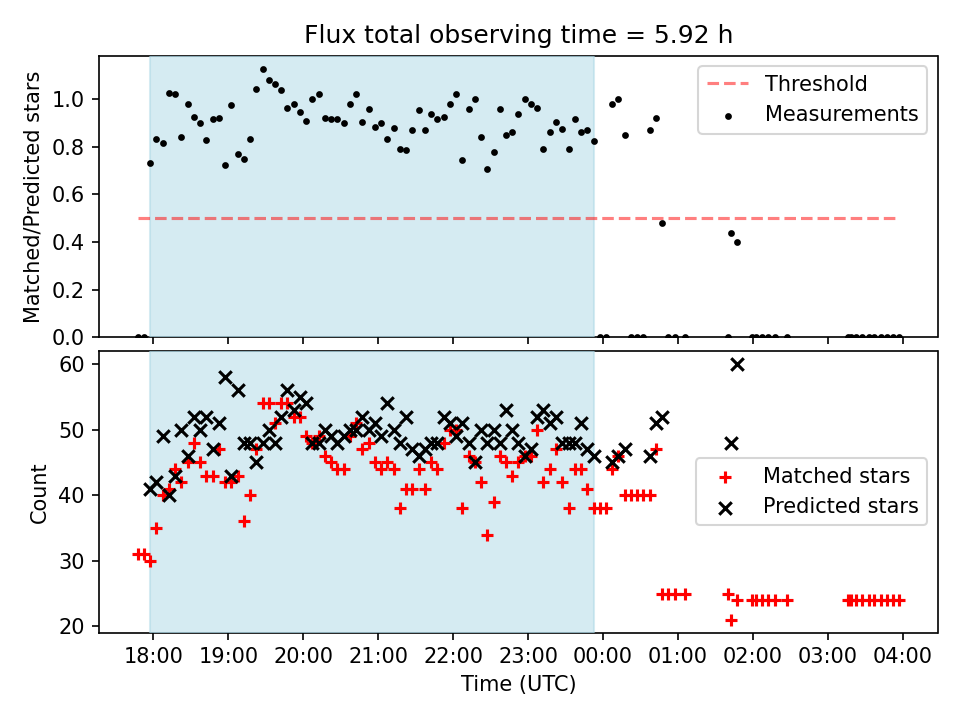 Flux total observing time = 5.92 h

Matched/Predicted stars

1.0
0.8
0.6
0.4
0.2
0.0

Threshold
Measurements

Count

60
50
40
30
20

Matched stars
Predicted stars

18:00 19:00 20:00 21:00 22:00 23:00 00:00 01:00 02:00 03:00 04:00

Time (UTC)